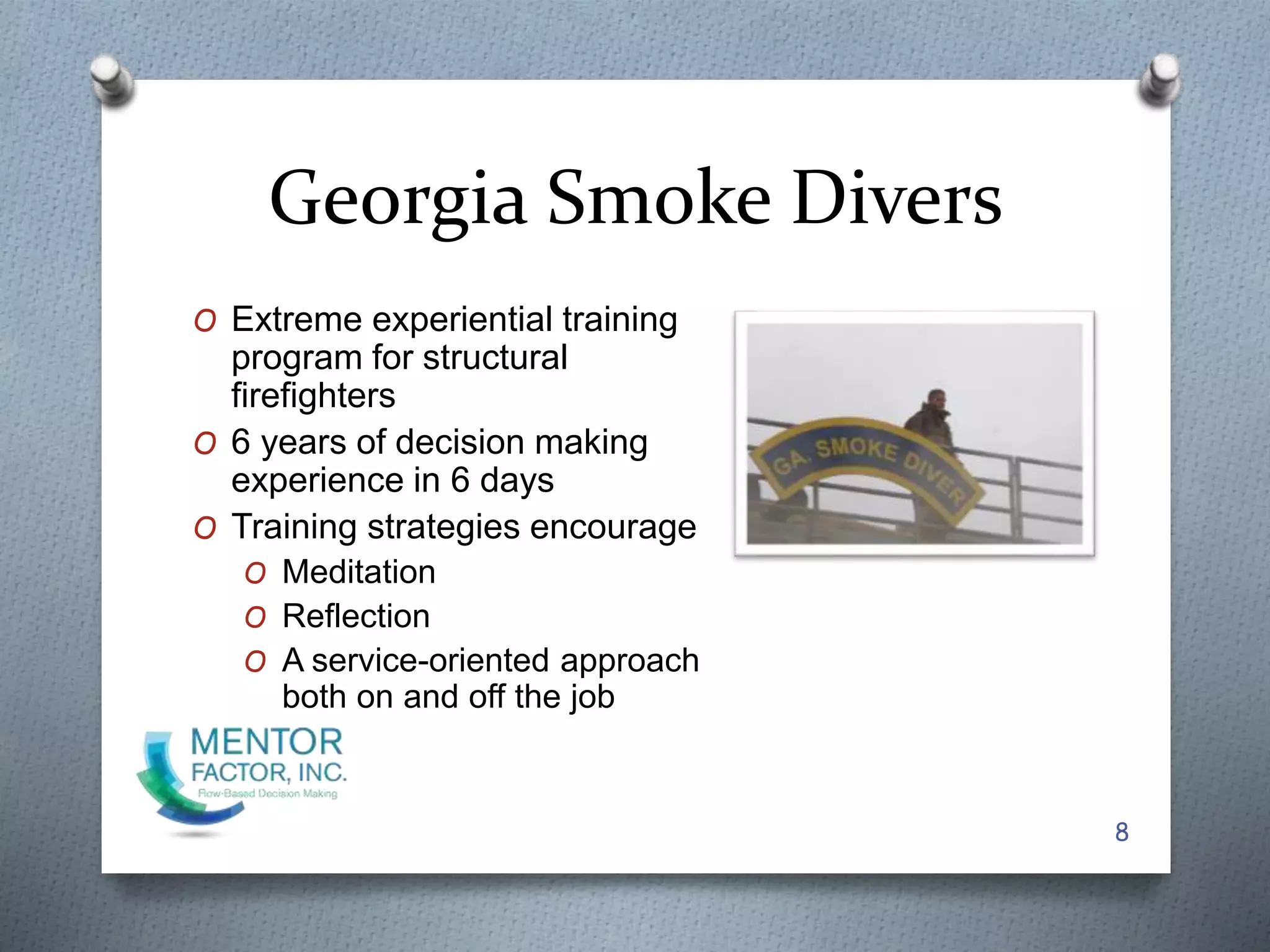 Georgia Smoke Divers

O Extreme experiential training program for structural firefighters
O 6 years of decision making experience in 6 days
O Training strategies encourage
O Meditation
O Reflection
O A service-oriented approach both on and off the job

GA. SMOKE DIVER

MENTOR FACTOR, INC.
Flow-Based Decision Making

8